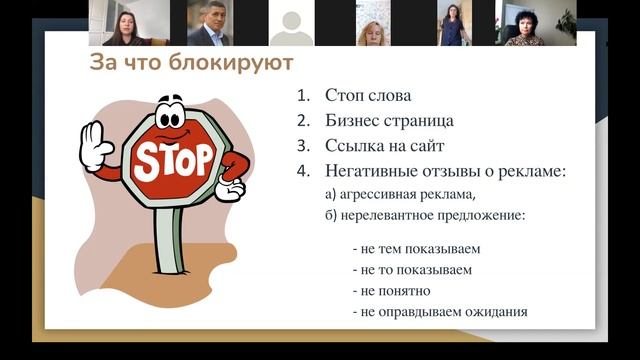 За что блокируют

STOP

1. Стоп слова
2. Бизнес страница
3. Ссылка на сайт
4. Негативные отзывы о рекламе:

а) агрессивная реклама,
б) нерелевантное предложение:

- не тем показываем
- не то показываем
- не понятно
- не оправдываем ожидания